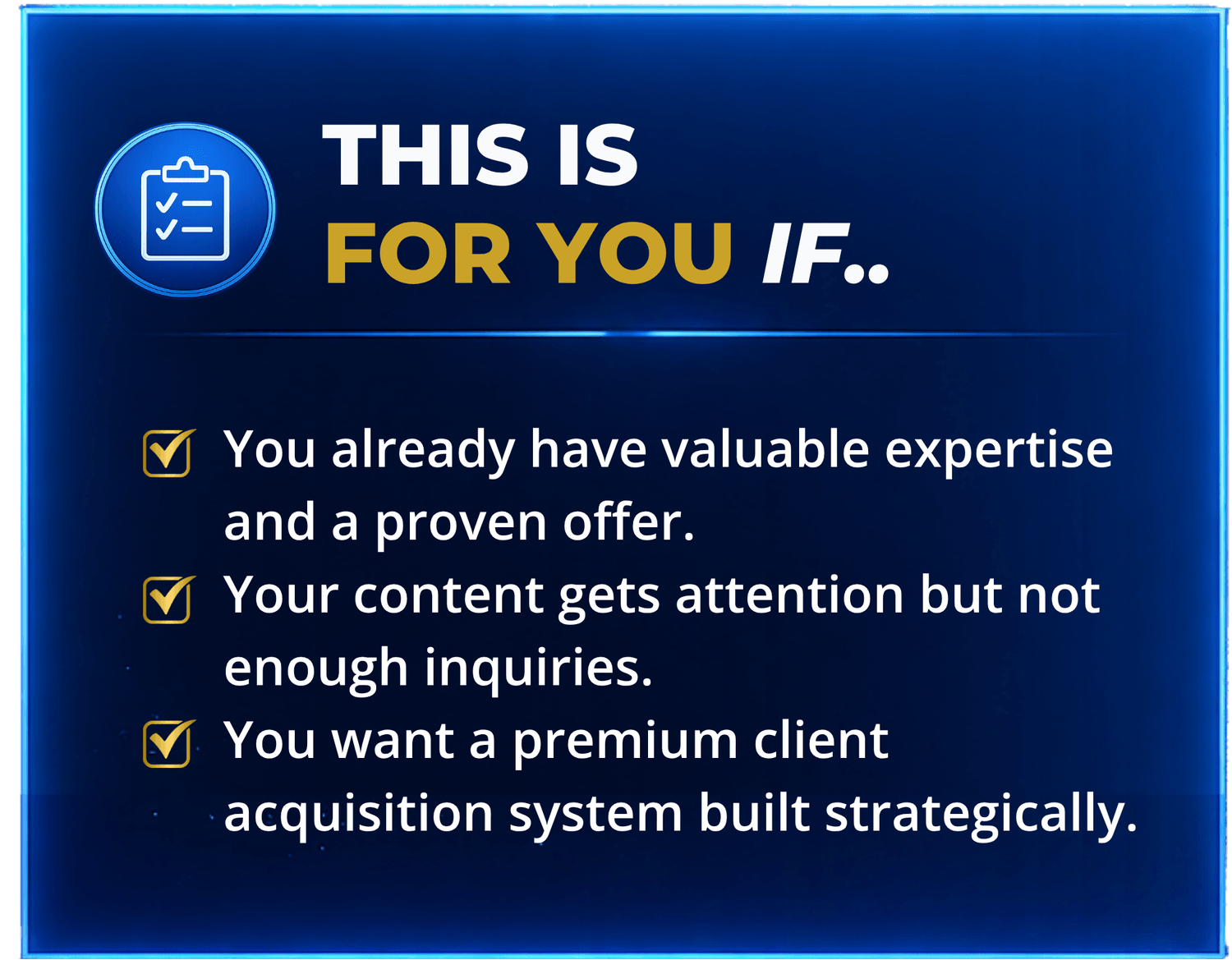 THIS IS
FOR YOU IF..

You already have valuable expertise and a proven offer.

Your content gets attention but not enough inquiries.

You want a premium client acquisition system built strategically.